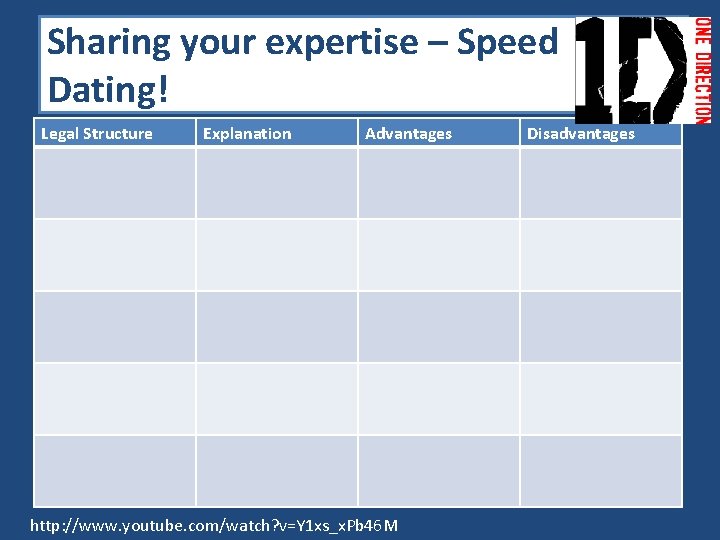 Sharing your expertise – Speed Dating!

1D ONE DIRECTION

| Legal Structure | Explanation | Advantages | Disadvantages |
|---|---|---|---|
| | | | |
| | | | |
| | | | |
| | | | |
| | | | |

http://www.youtube.com/watch?v=Y1xs_xPb46M